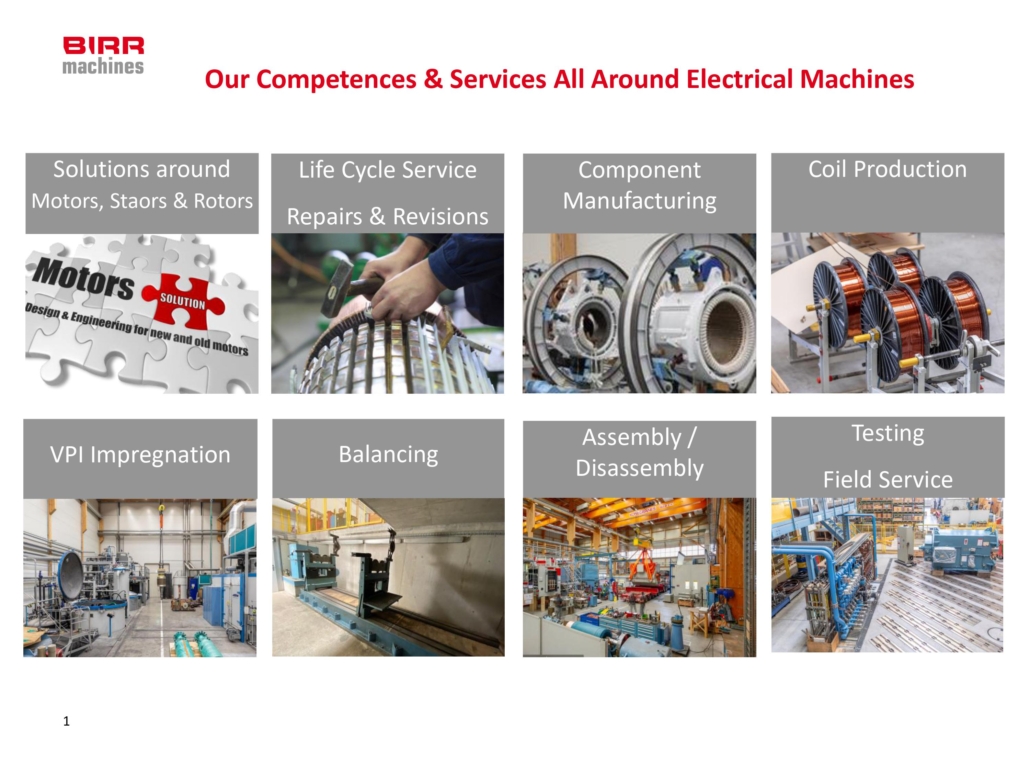 BIRR machines

Our Competences & Services All Around Electrical Machines

Solutions around Motors, Staors & Rotors

Motors SOLUTION Design & Engineering for new and old motors

Life Cycle Service Repairs & Revisions

Component Manufacturing

Coil Production

VPI Impregnation

Balancing

Assembly / Disassembly

Testing Field Service

1